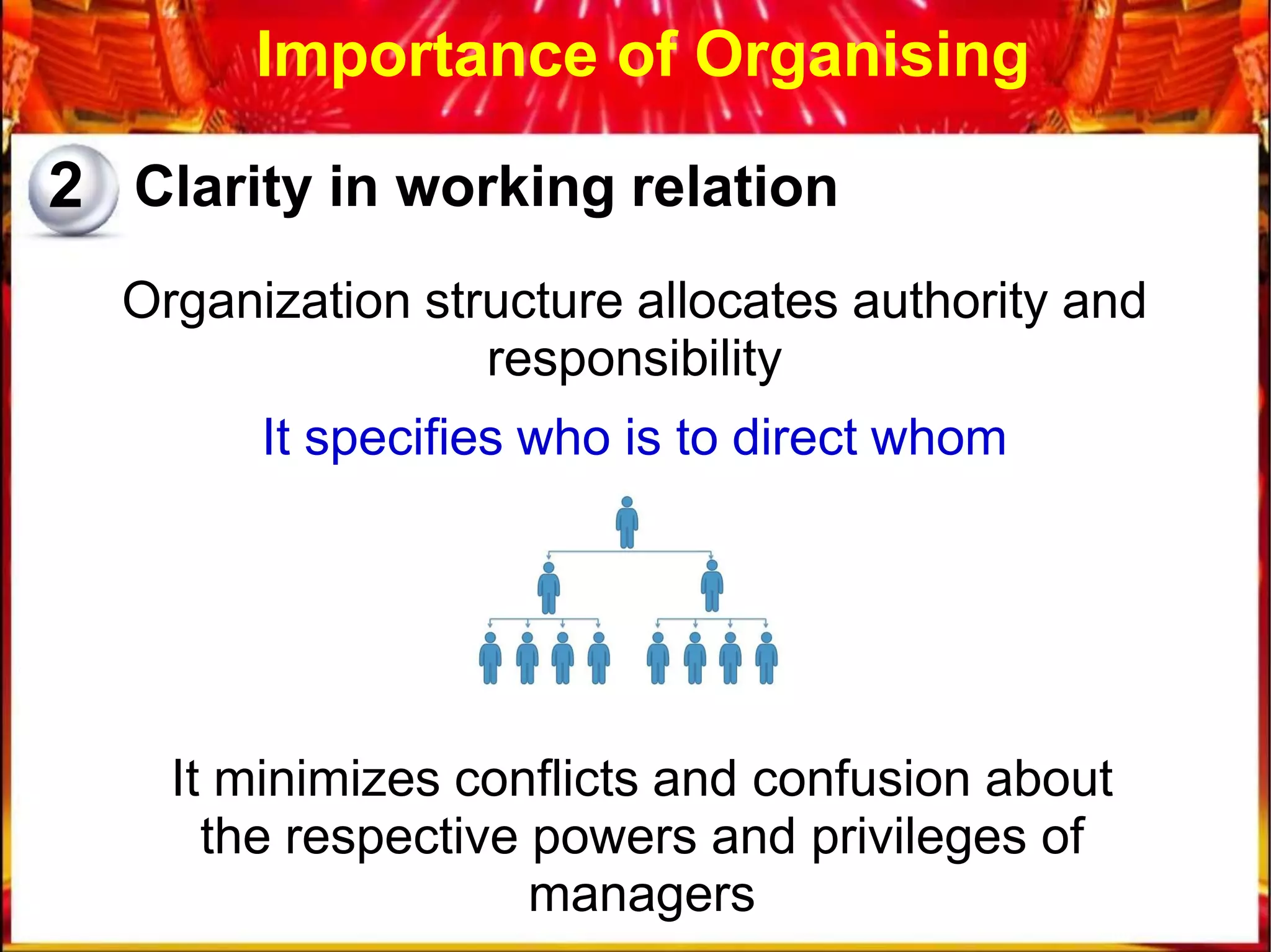 Importance of Organising

2 Clarity in working relation

Organization structure allocates authority and responsibility

It specifies who is to direct whom

It minimizes conflicts and confusion about the respective powers and privileges of managers